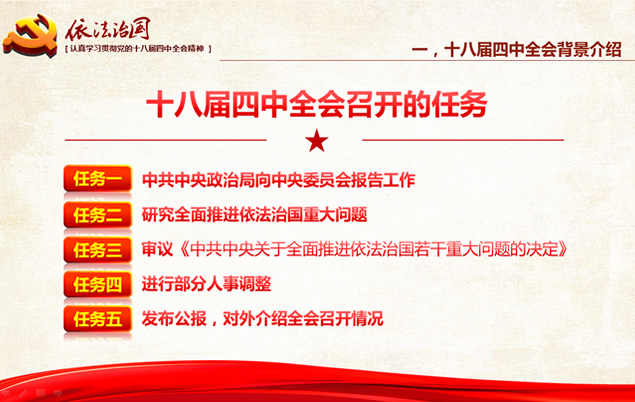 依法治国
[ 认真学习贯彻党的十八届四中全会精神 ]

一，十八届四中全会背景介绍

十八届四中全会召开的任务

任务一 中共中央政治局向中央委员会报告工作

任务二 研究全面推进依法治国重大问题

任务三 审议《中共中央关于全面推进依法治国若干重大问题的决定》

任务四 进行部分人事调整

任务五 发布公报，对外介绍全会召开情况